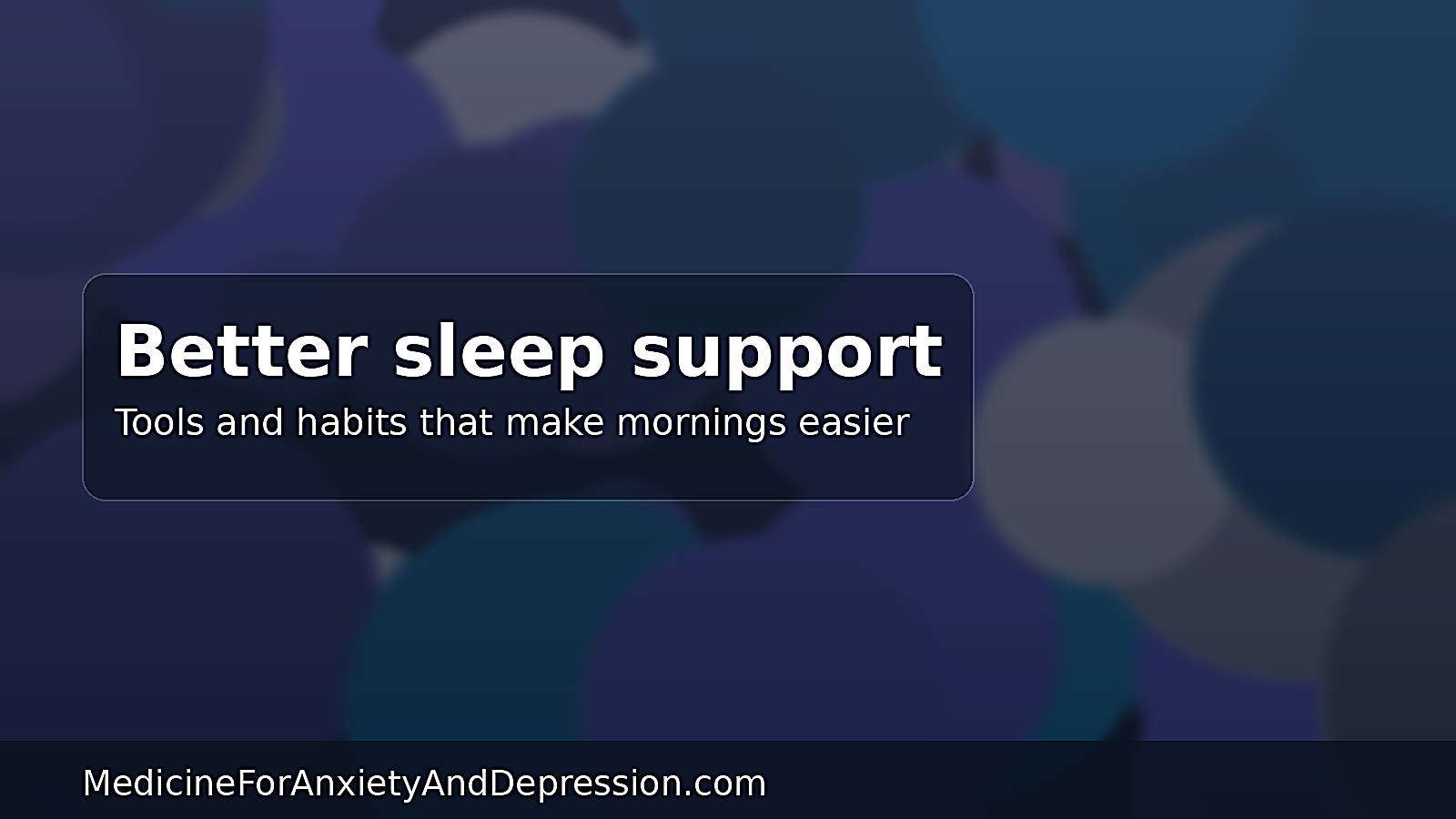 Better sleep support

Tools and habits that make mornings easier

MedicineForAnxietyAndDepression.com